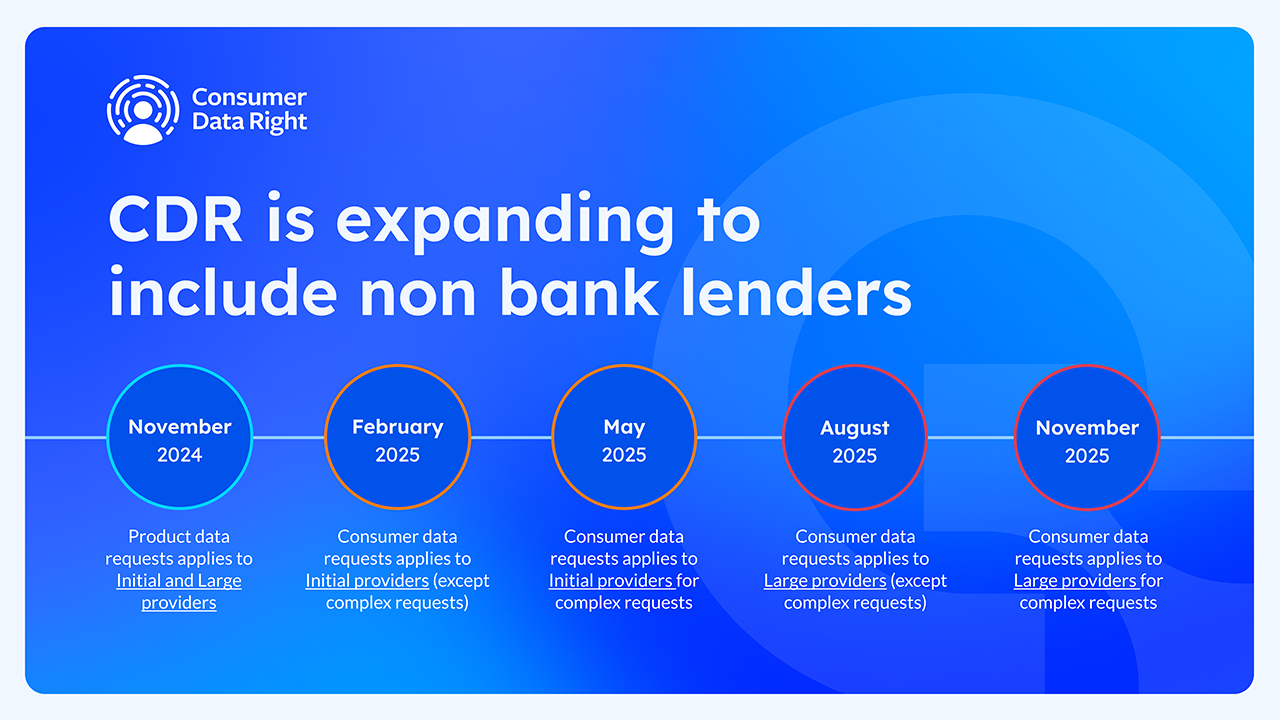 Consumer Data Right

CDR is expanding to include non bank lenders

November 2024

Product data requests applies to Initial and Large providers

February 2025

Consumer data requests applies to Initial providers (except complex requests)

May 2025

Consumer data requests applies to Initial providers for complex requests

August 2025

Consumer data requests applies to Large providers (except complex requests)

November 2025

Consumer data requests applies to Large providers for complex requests